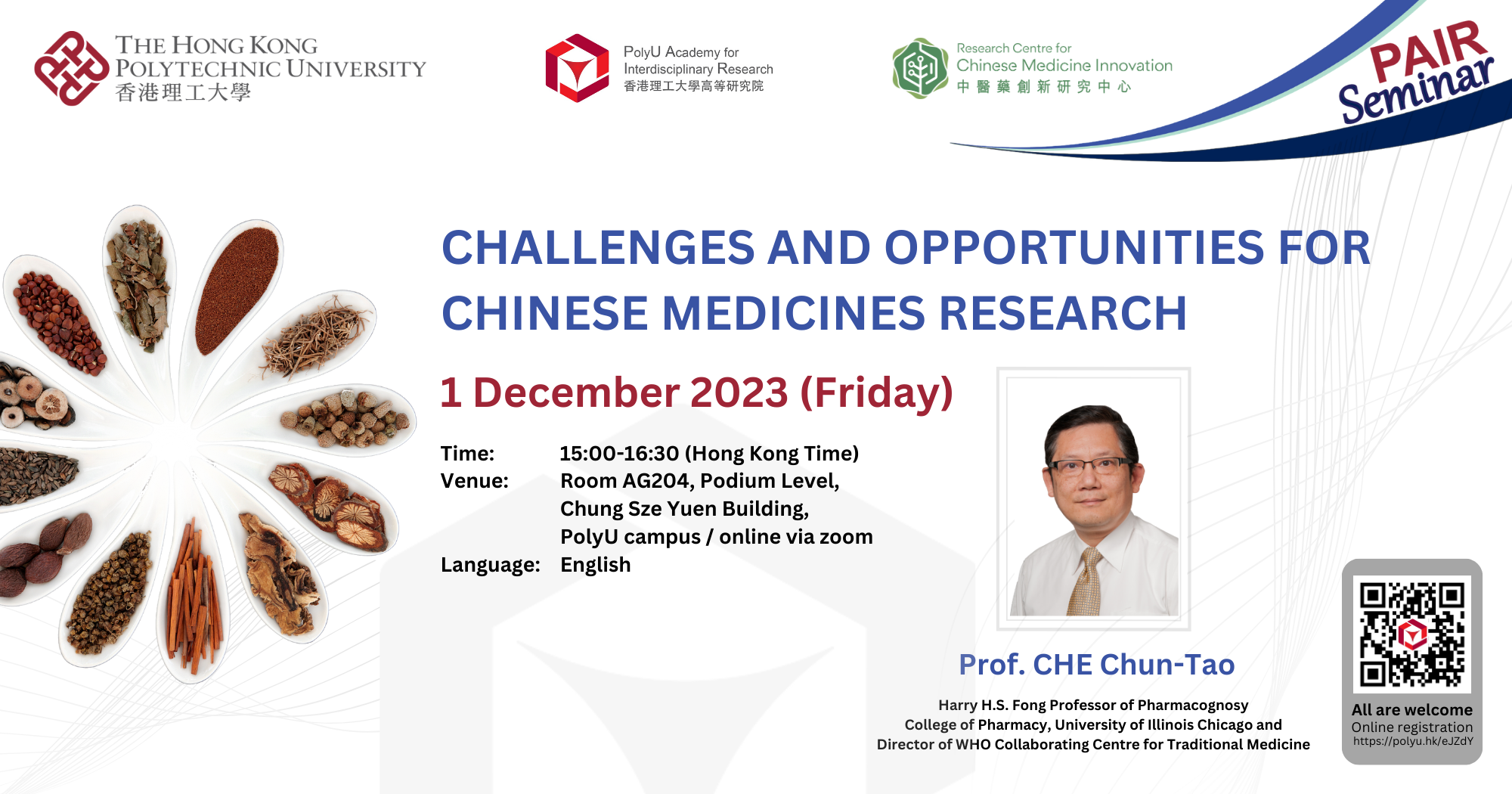 THE HONG KONG POLYTECHNIC UNIVERSITY
香港理工大學

PolyU Academy for Interdisciplinary Research
香港理工大學高等研究院

Research Centre for Chinese Medicine Innovation
中醫藥創新研究中心

PAIR Seminar

CHALLENGES AND OPPORTUNITIES FOR CHINESE MEDICINES RESEARCH

1 December 2023 (Friday)

Time: 15:00-16:30 (Hong Kong Time)
Venue: Room AG204, Podium Level, Chung Sze Yuen Building, PolyU campus / online via zoom
Language: English

Prof. CHE Chun-Tao

Harry H.S. Fong Professor of Pharmacognosy
College of Pharmacy, University of Illinois Chicago and
Director of WHO Collaborating Centre for Traditional Medicine

All are welcome
Online registration
https://polyu.hk/eJZdY